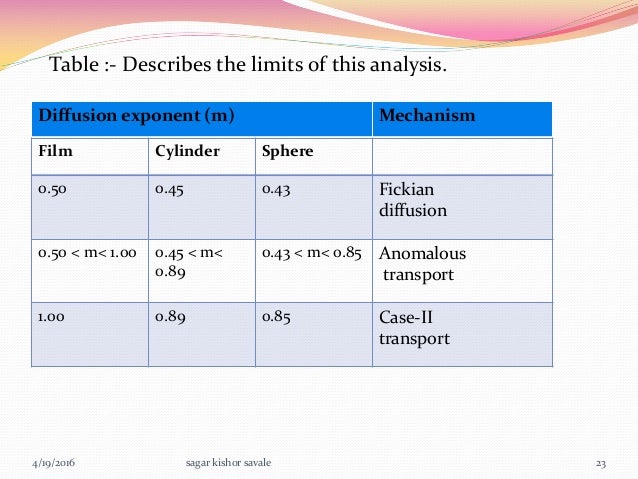 Table :- Describes the limits of this analysis.

| Diffusion exponent (m) | | | Mechanism |
|---|---|---|---|
| Film | Cylinder | Sphere | |
| 0.50 | 0.45 | 0.43 | Fickian diffusion |
| 0.50 < m< 1.00 | 0.45 < m< 0.89 | 0.43 < m< 0.85 | Anomalous transport |
| 1.00 | 0.89 | 0.85 | Case-II transport |

4/19/2016 sagar kishor savale 23